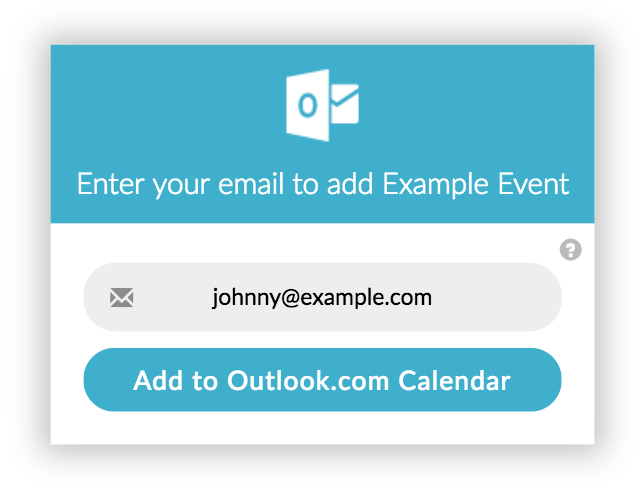 Enter your email to add Example Event

?

johnny@example.com

Add to Outlook.com Calendar